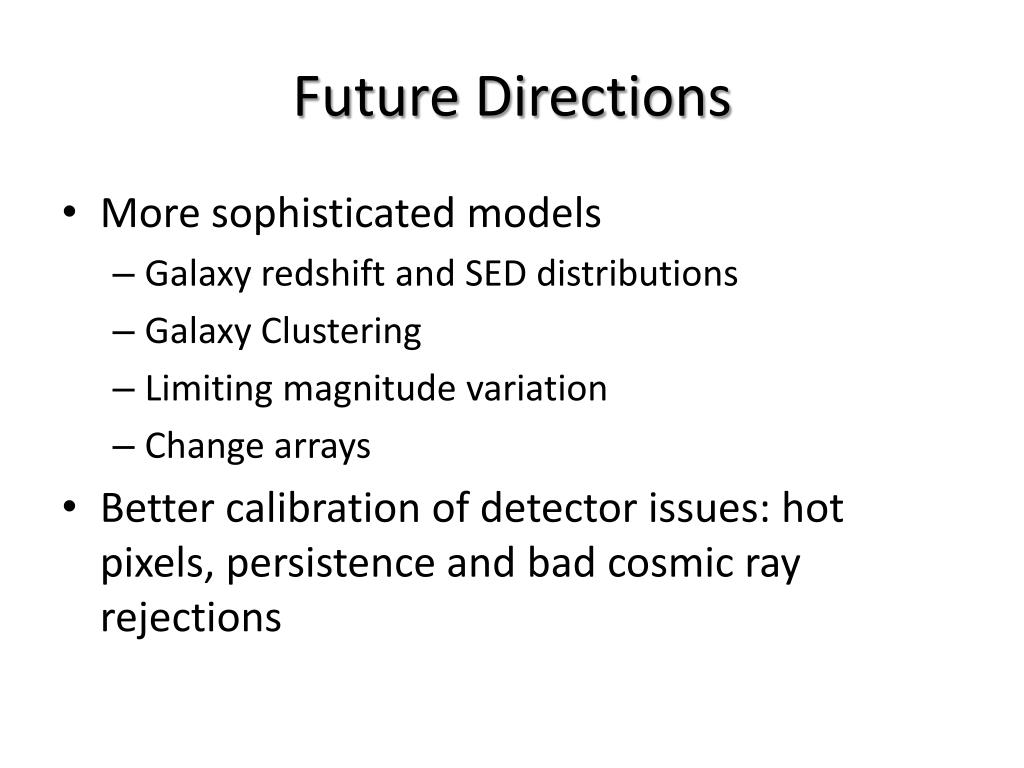 Future Directions

• More sophisticated models
– Galaxy redshift and SED distributions
– Galaxy Clustering
– Limiting magnitude variation
– Change arrays

• Better calibration of detector issues: hot pixels, persistence and bad cosmic ray rejections